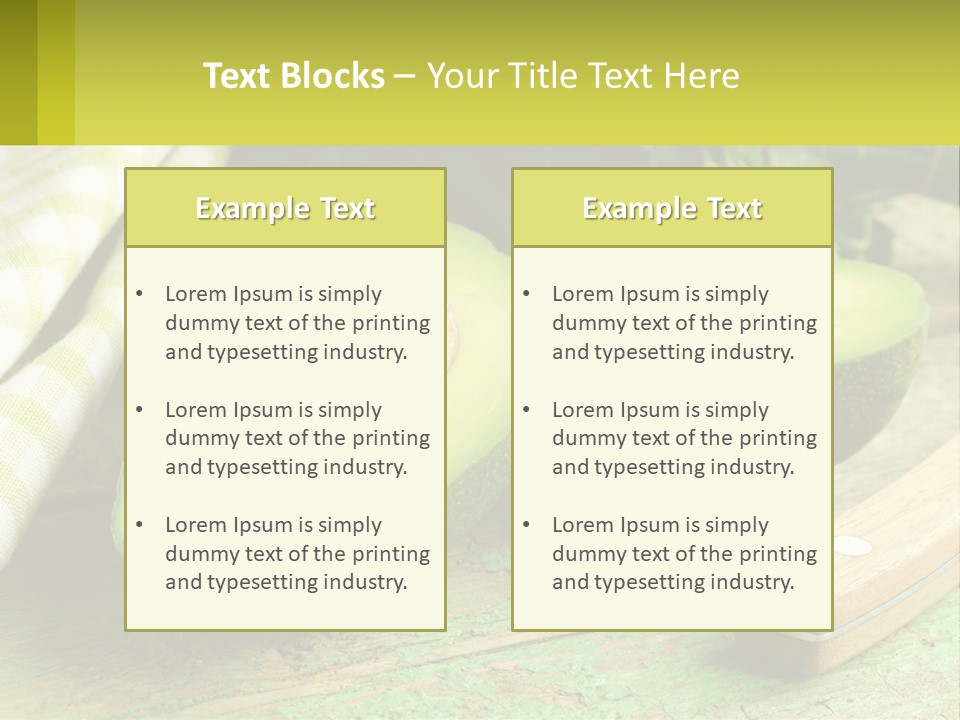 Text Blocks – Your Title Text Here

Example Text

• Lorem Ipsum is simply dummy text of the printing and typesetting industry.

• Lorem Ipsum is simply dummy text of the printing and typesetting industry.

• Lorem Ipsum is simply dummy text of the printing and typesetting industry.

Example Text

• Lorem Ipsum is simply dummy text of the printing and typesetting industry.

• Lorem Ipsum is simply dummy text of the printing and typesetting industry.

• Lorem Ipsum is simply dummy text of the printing and typesetting industry.